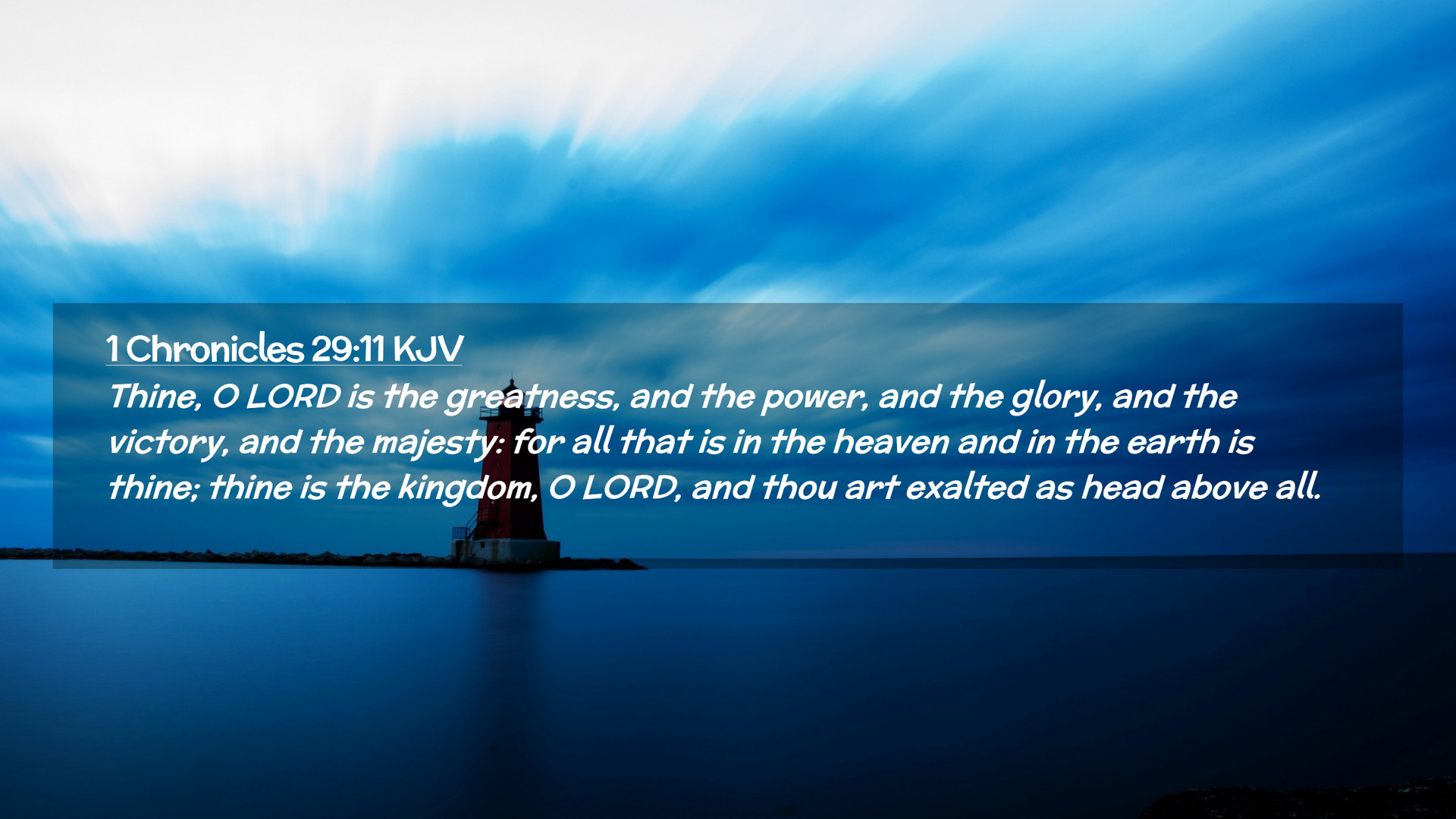 1 Chronicles 29:11 KJV

Thine, O LORD is the greatness, and the power, and the glory, and the victory, and the majesty: for all that is in the heaven and in the earth is thine; thine is the kingdom, O LORD, and thou art exalted as head above all.